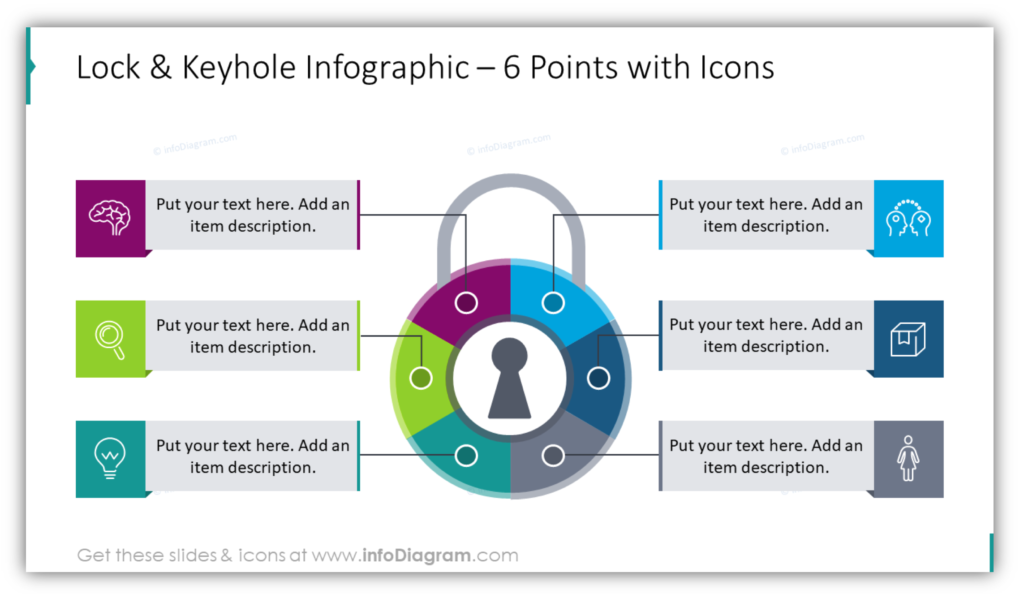 Lock & Keyhole Infographic – 6 Points with Icons

© infoDiagram.com

© infoDiagram.com

© infoDiagram.com

Put your text here. Add an item description.

Put your text here. Add an item description.

Put your text here. Add an item description.

Put your text here. Add an item description.

Put your text here. Add an item description.

Put your text here. Add an item description.

Get these slides & icons at www.infoDiagram.com